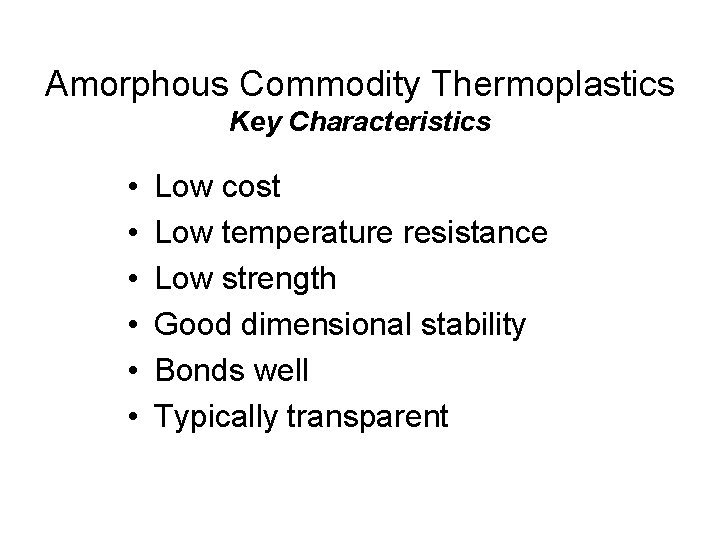 Amorphous Commodity Thermoplastics
Key Characteristics

• Low cost
• Low temperature resistance
• Low strength
• Good dimensional stability
• Bonds well
• Typically transparent